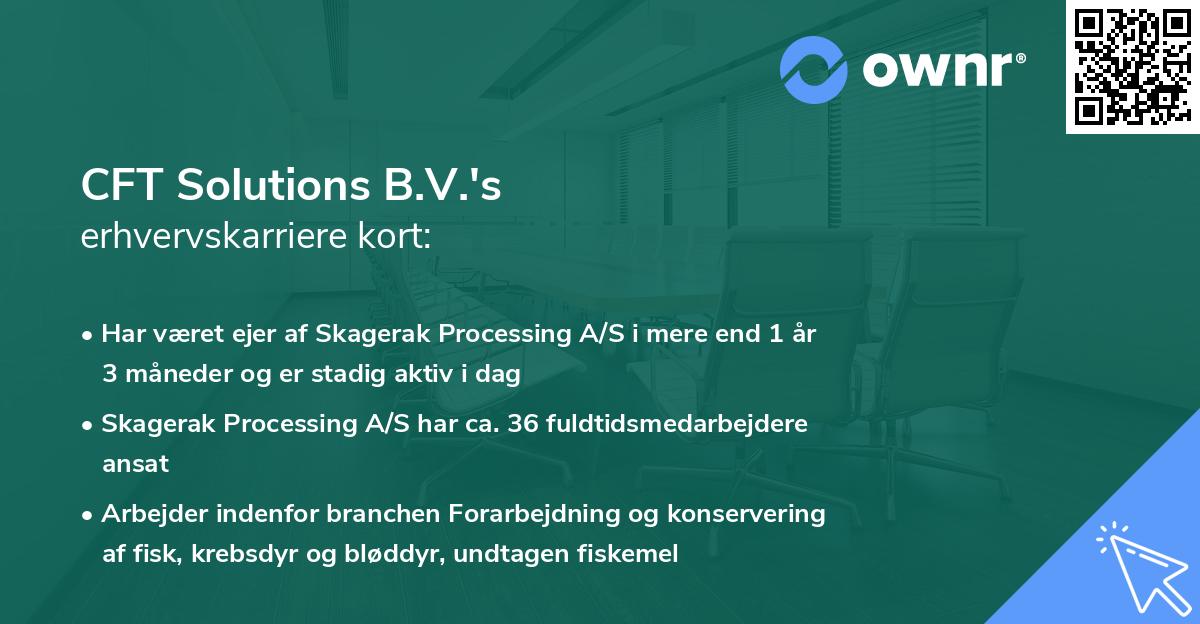 ownr®

CFT Solutions B.V.'s
erhvervskarriere kort:

• Har været ejer af Skagerak Processing A/S i mere end 1 år 3 måneder og er stadig aktiv i dag

• Skagerak Processing A/S har ca. 36 fuldtidsmedarbejdere ansat

• Arbejder indenfor branchen Forarbejdning og konservering af fisk, krebsdyr og bløddyr, undtagen fiskemel